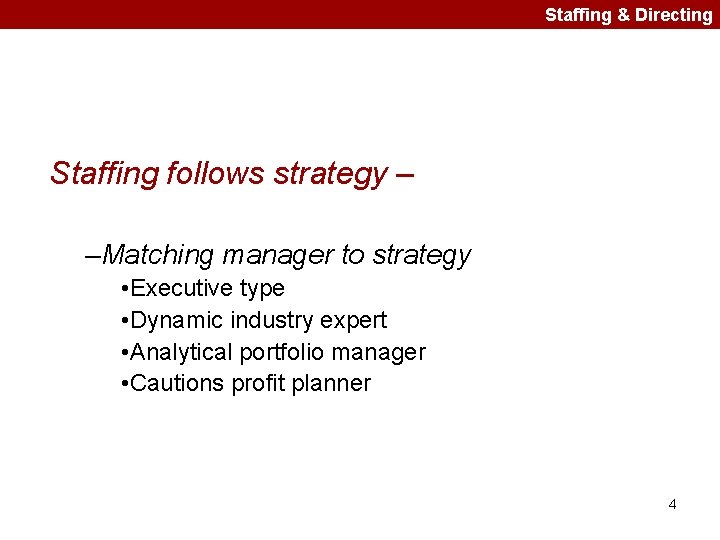 Staffing & Directing

Staffing follows strategy –

–Matching manager to strategy

•Executive type

•Dynamic industry expert

•Analytical portfolio manager

•Cautions profit planner

4